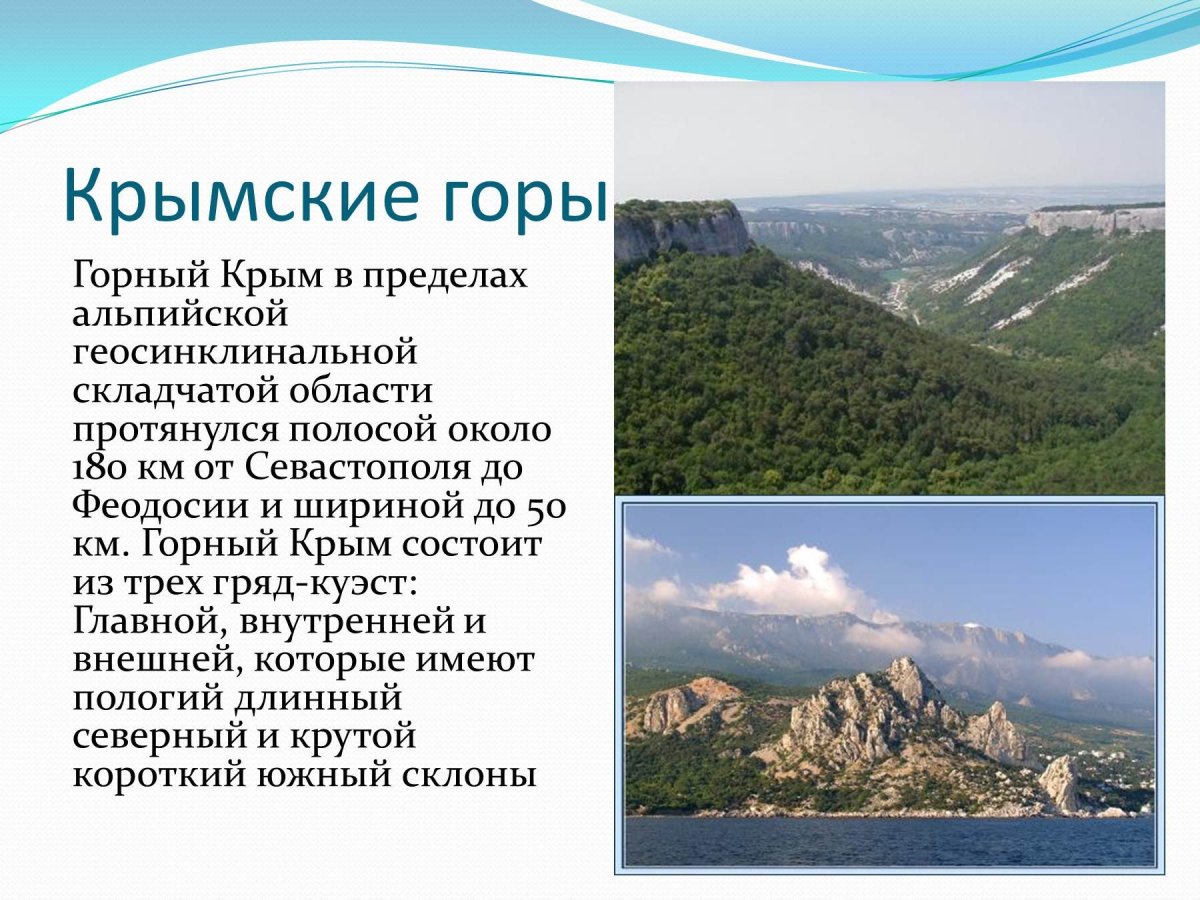 Крымские горы

Горный Крым в пределах альпийской геосинклинальной складчатой области протянулся полосой около 180 км от Севастополя до Феодосии и шириной до 50 км. Горный Крым состоит из трех гряд-куэст: Главной, внутренней и внешней, которые имеют пологий длинный северный и крутой короткий южный склоны